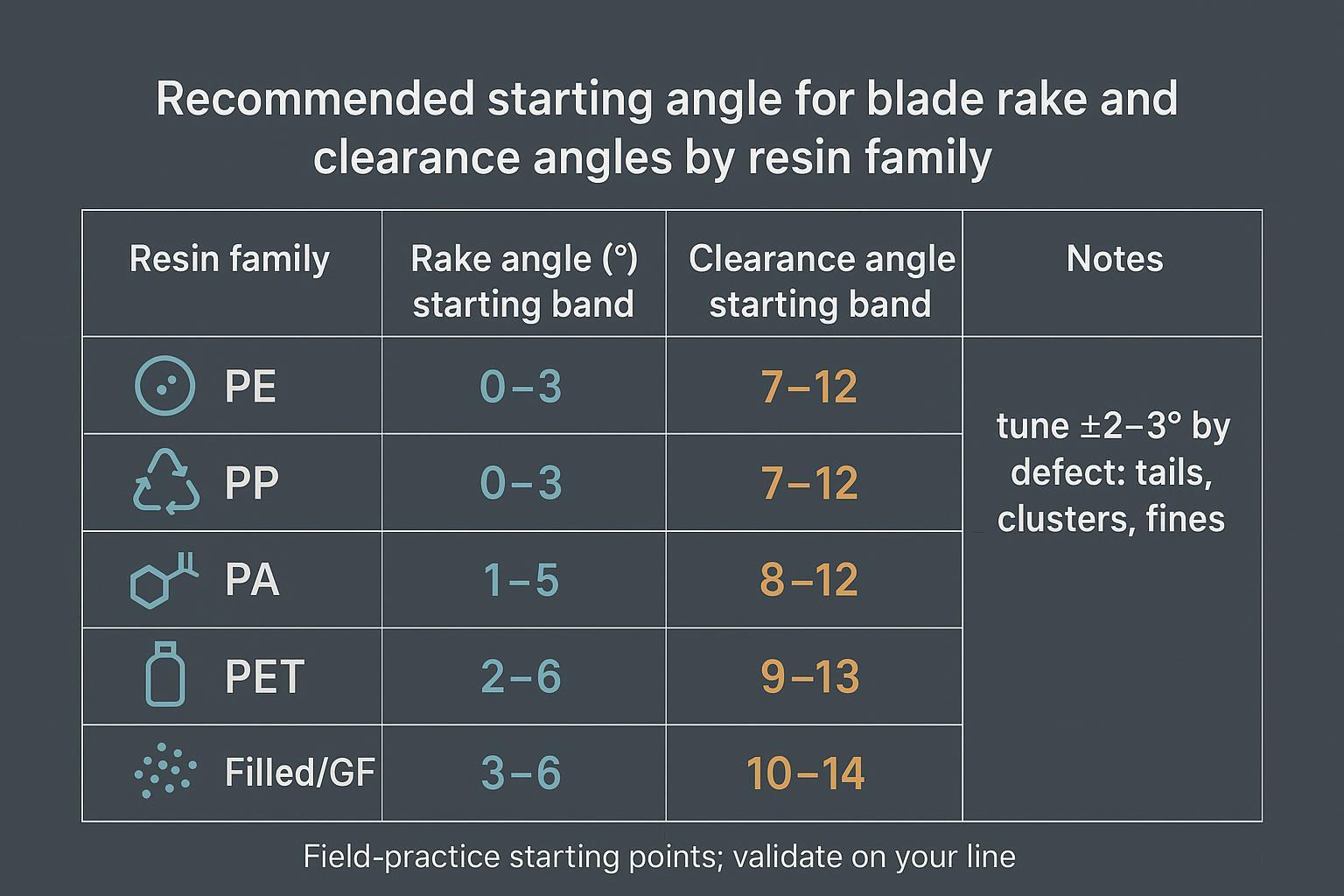 Recommended starting angle for blade rake and clearance angles by resin family

| Resin family | Rake angle (°) starting band | Clearance angle starting band | Notes |
|---|---|---|---|
| PE | 0–3 | 7–12 | tune ±2–3° by defect: tails, clusters, fines |
| PP | 0–3 | 7–12 | |
| PA | 1–5 | 8–12 | |
| PET | 2–6 | 9–13 | |
| Filled/GF | 3–6 | 10–14 | |

Field-practice starting points; validate on your line